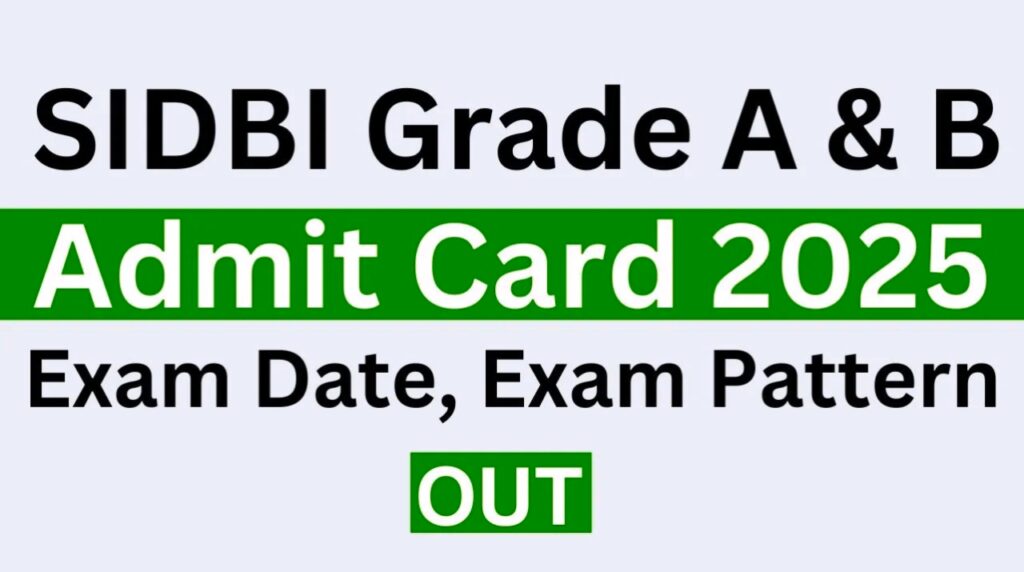 SIDBI Grade A & B

Admit Card 2025

Exam Date, Exam Pattern

OUT